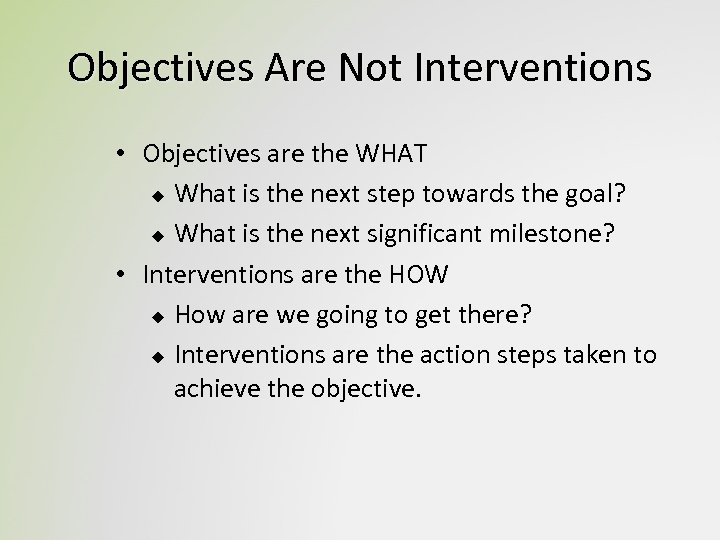 Objectives Are Not Interventions

• Objectives are the WHAT
  ◆ What is the next step towards the goal?
  ◆ What is the next significant milestone?
• Interventions are the HOW
  ◆ How are we going to get there?
  ◆ Interventions are the action steps taken to achieve the objective.